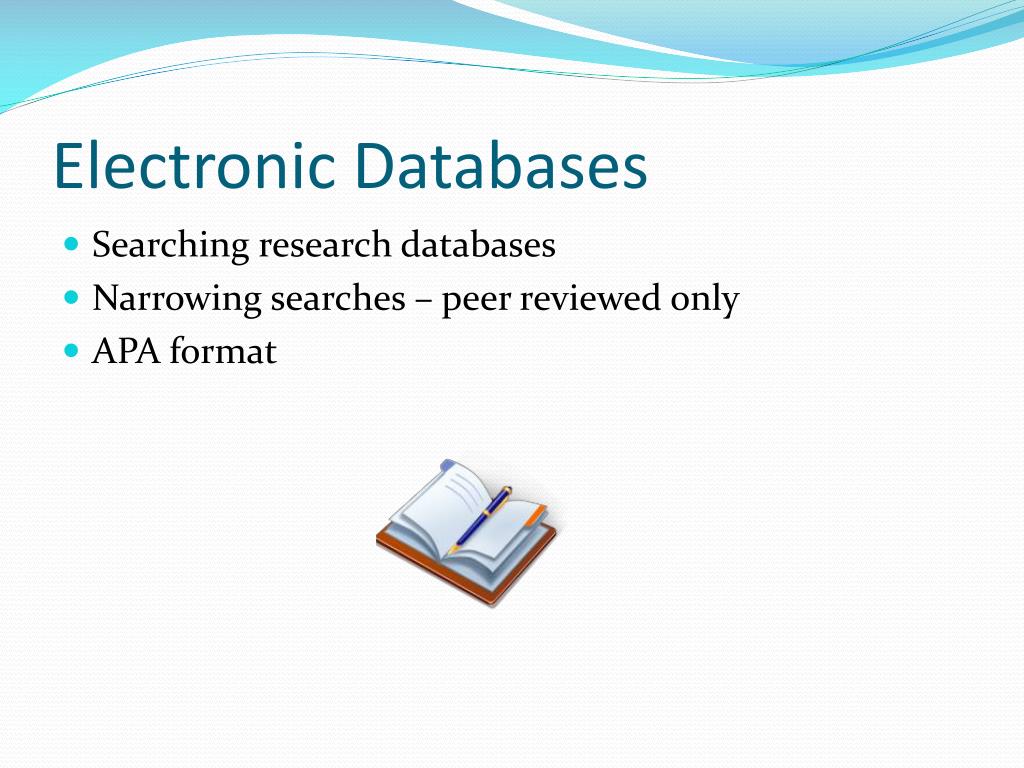 Electronic Databases

- Searching research databases
- Narrowing searches – peer reviewed only
- APA format